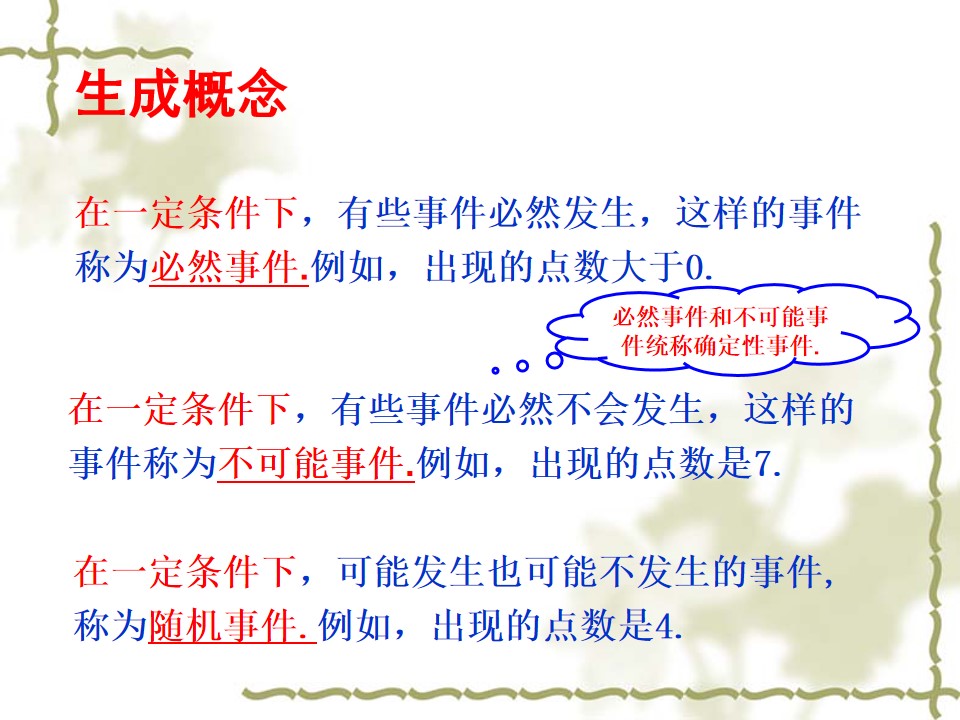 生成概念

在一定条件下，有些事件必然发生，这样的事件称为必然事件.例如，出现的点数大于0.

必然事件和不可能事件统称确定性事件.

在一定条件下，有些事件必然不会发生，这样的事件称为不可能事件.例如，出现的点数是7.

在一定条件下，可能发生也可能不发生的事件，称为随机事件. 例如，出现的点数是4.